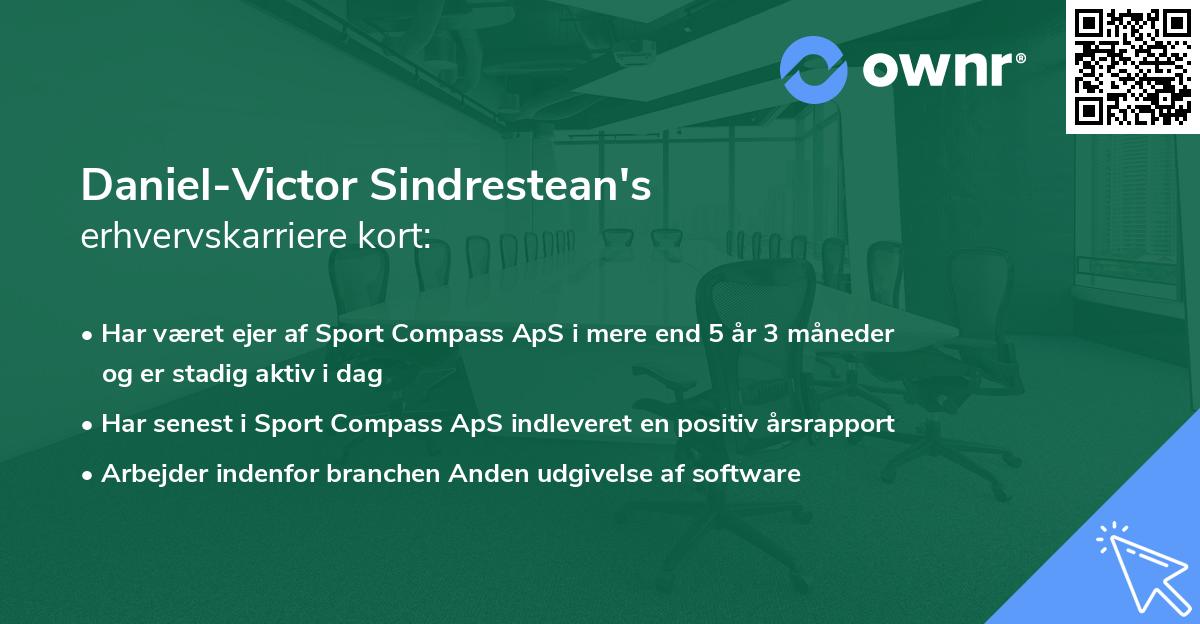 ownr®

Daniel-Victor Sindrestean's
erhvervskarriere kort:

• Har været ejer af Sport Compass ApS i mere end 5 år 3 måneder og er stadig aktiv i dag

• Har senest i Sport Compass ApS indleveret en positiv årsrapport

• Arbejder indenfor branchen Anden udgivelse af software